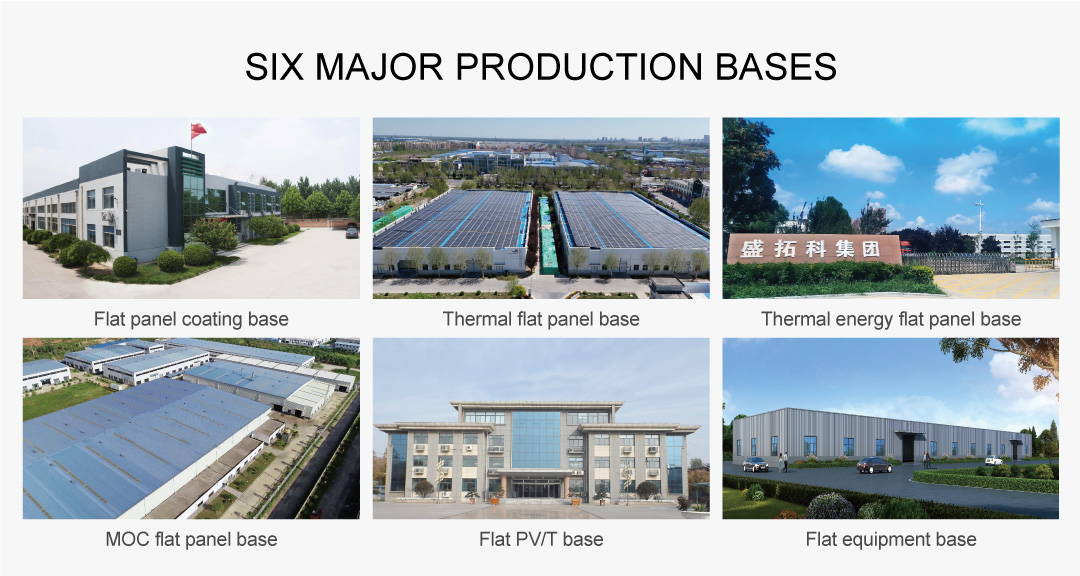 SIX MAJOR PRODUCTION BASES

Flat panel coating base

Thermal flat panel base

盛拓科集团

Thermal energy flat panel base

MOC flat panel base

Flat PV/T base

Flat equipment base